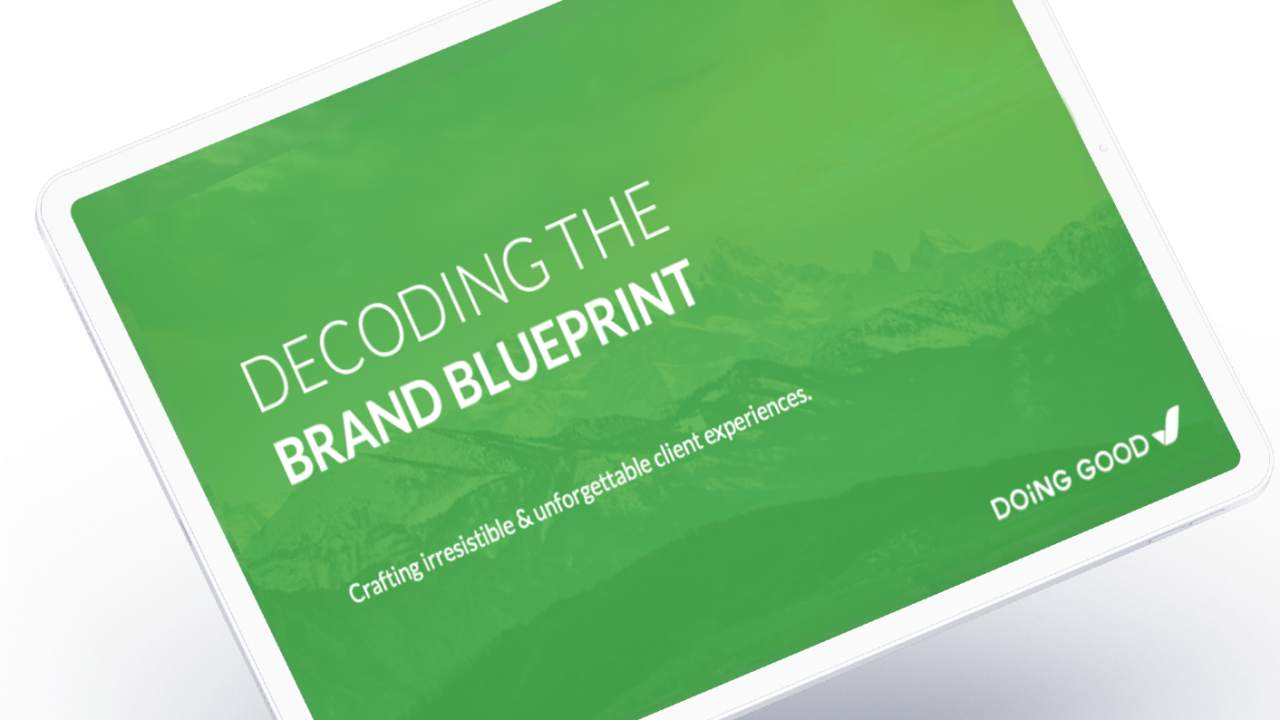 DECODING THE
BRAND BLUEPRINT

Crafting irresistible & unforgettable client experiences.

DOiNG GOOD